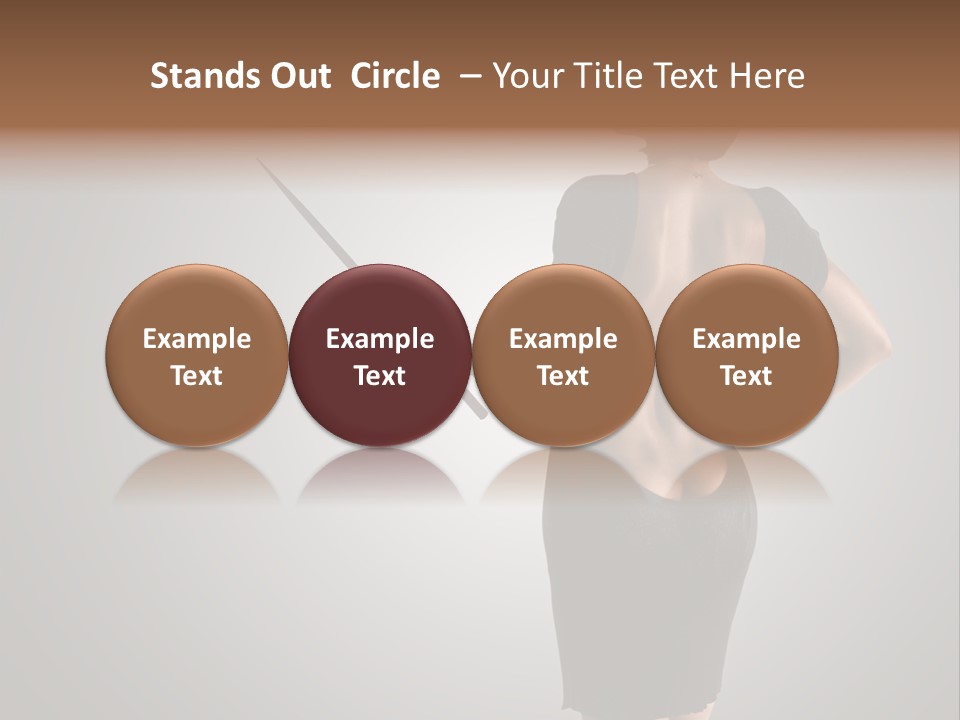 Stands Out Circle – Your Title Text Here

Example Text

Example Text

Example Text

Example Text